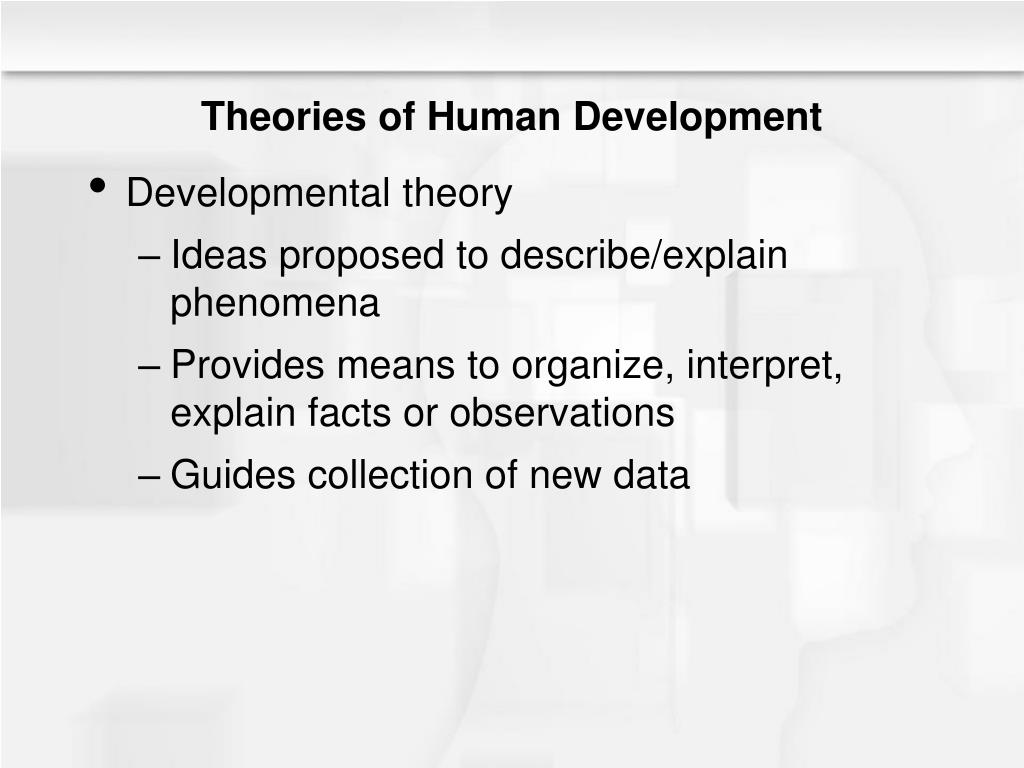 Theories of Human Development

• Developmental theory
– Ideas proposed to describe/explain phenomena
– Provides means to organize, interpret, explain facts or observations
– Guides collection of new data